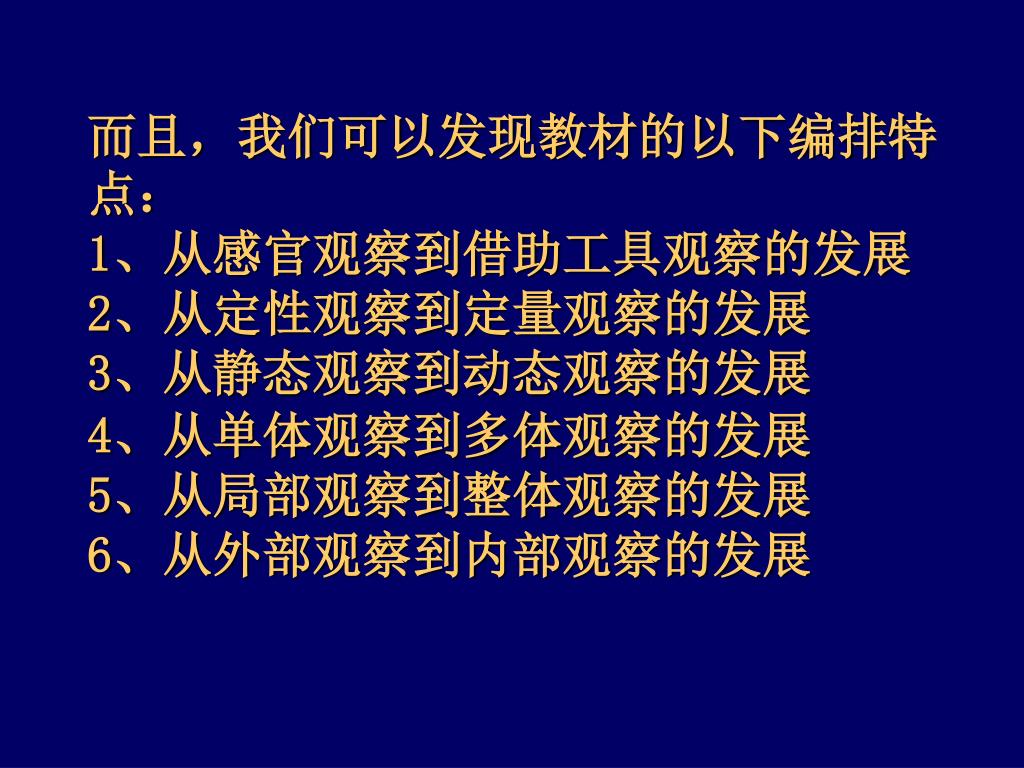 而且，我们可以发现教材的以下编排特点：
1、从感官观察到借助工具观察的发展
2、从定性观察到定量观察的发展
3、从静态观察到动态观察的发展
4、从单体观察到多体观察的发展
5、从局部观察到整体观察的发展
6、从外部观察到内部观察的发展